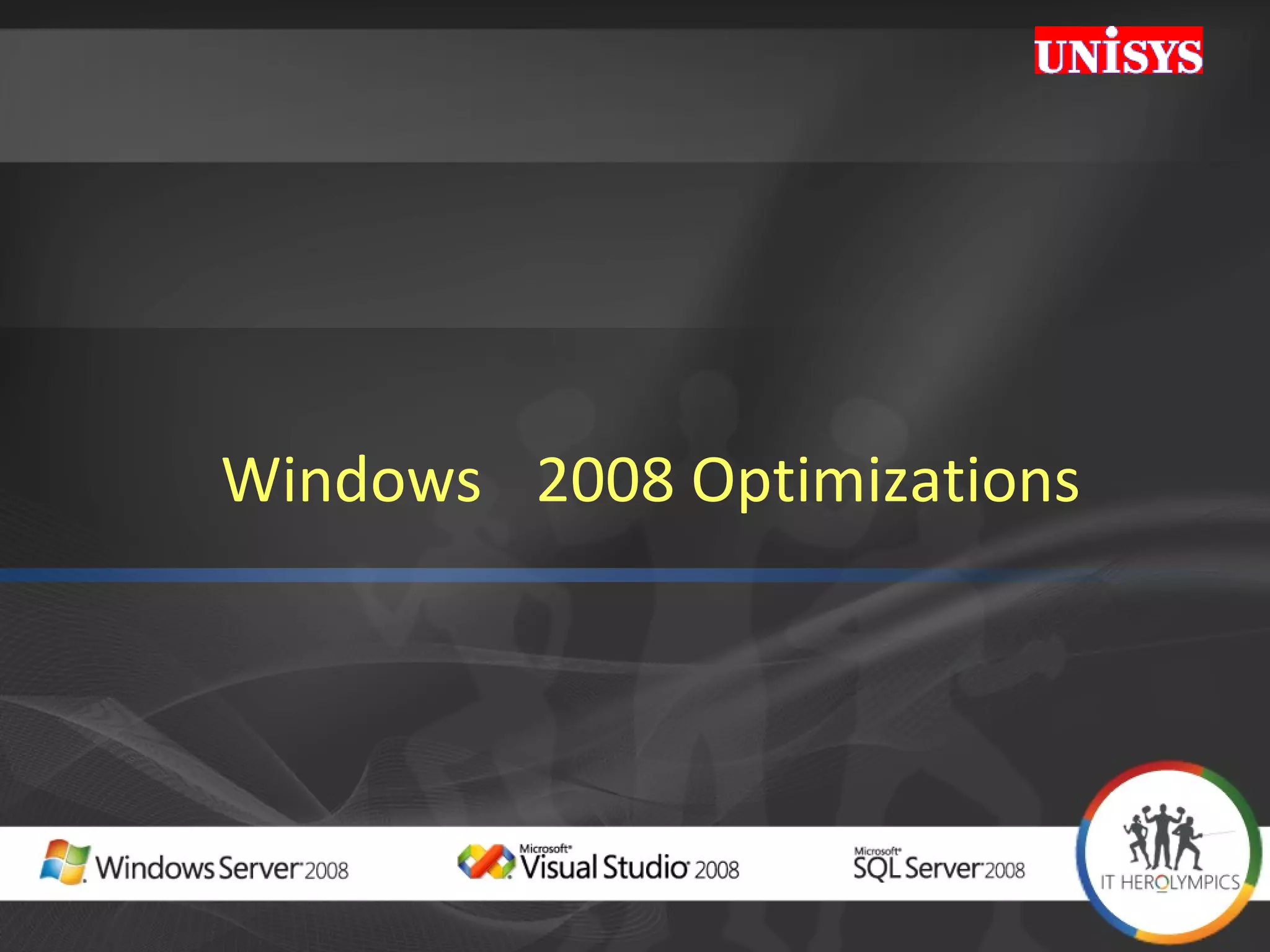 UNISYS

Windows 2008 Optimizations

Windows Server 2008

Microsoft Visual Studio 2008

Microsoft SQL Server 2008

IT HEROLYMPICS